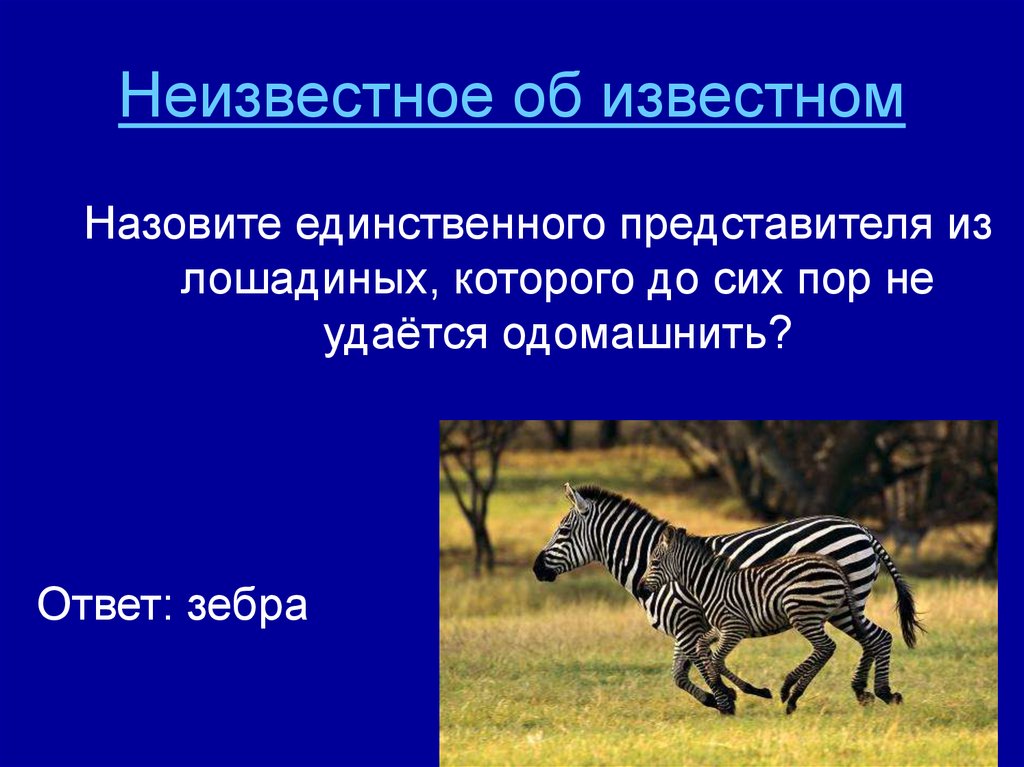 Неизвестное об известном

Назовите единственного представителя из лошадиных, которого до сих пор не удаётся одомашнить?

Ответ: зебра